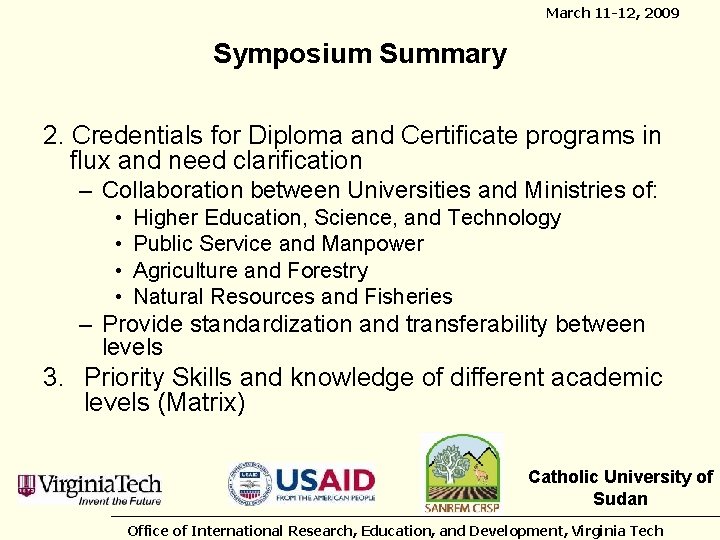 March 11-12, 2009

Symposium Summary

2. Credentials for Diploma and Certificate programs in flux and need clarification
– Collaboration between Universities and Ministries of:
• Higher Education, Science, and Technology
• Public Service and Manpower
• Agriculture and Forestry
• Natural Resources and Fisheries
– Provide standardization and transferability between levels
3. Priority Skills and knowledge of different academic levels (Matrix)

VirginiaTech
Invent the Future

USAID
FROM THE AMERICAN PEOPLE

SANREM CRSP

Catholic University of Sudan

Office of International Research, Education, and Development, Virginia Tech